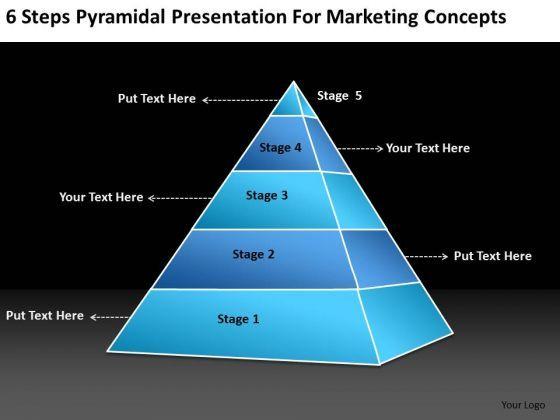 6 Steps Pyramidal Presentation For Marketing Concepts

Put Text Here

Stage 5

Stage 4

Your Text Here

Your Text Here

Stage 3

Stage 2

Put Text Here

Put Text Here

Stage 1

Your Logo